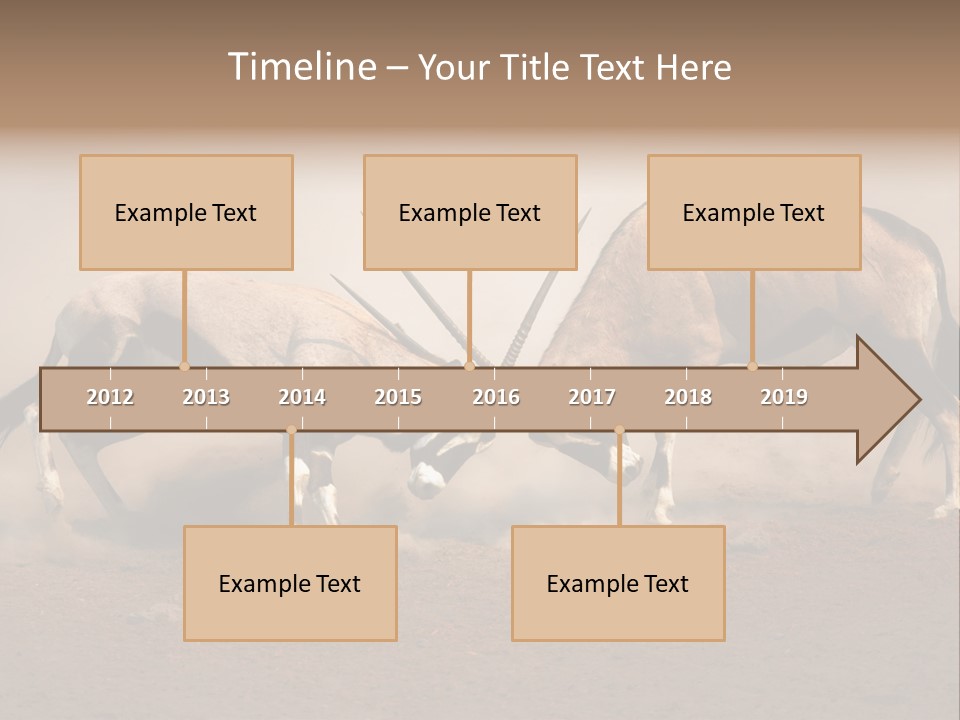 Timeline – Your Title Text Here

Example Text

Example Text

Example Text

2012 2013 2014 2015 2016 2017 2018 2019

Example Text

Example Text